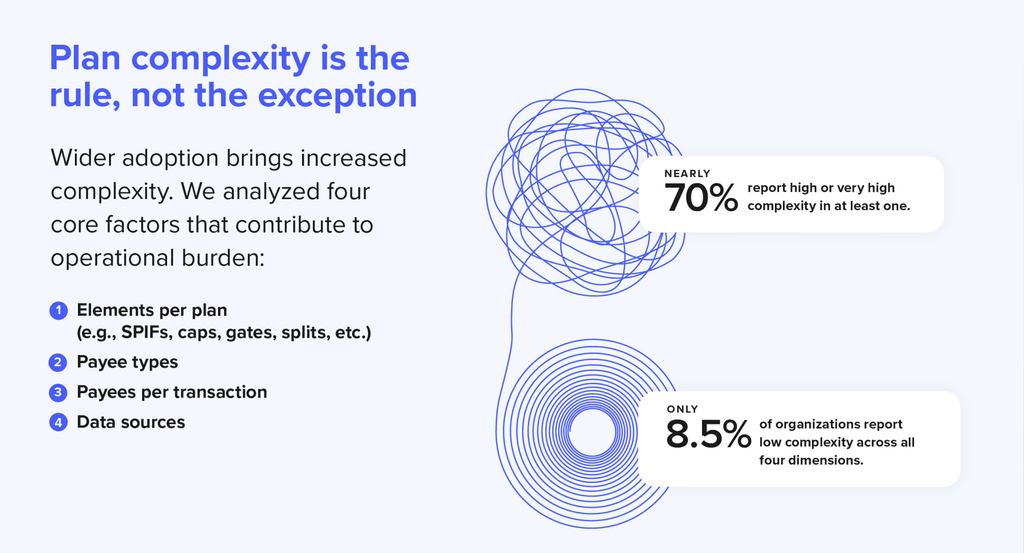 Plan complexity is the rule, not the exception

Wider adoption brings increased complexity. We analyzed four core factors that contribute to operational burden:

1 Elements per plan (e.g., SPIFs, caps, gates, splits, etc.)
2 Payee types
3 Payees per transaction
4 Data sources

NEARLY
70% report high or very high complexity in at least one.

ONLY
8.5% of organizations report low complexity across all four dimensions.